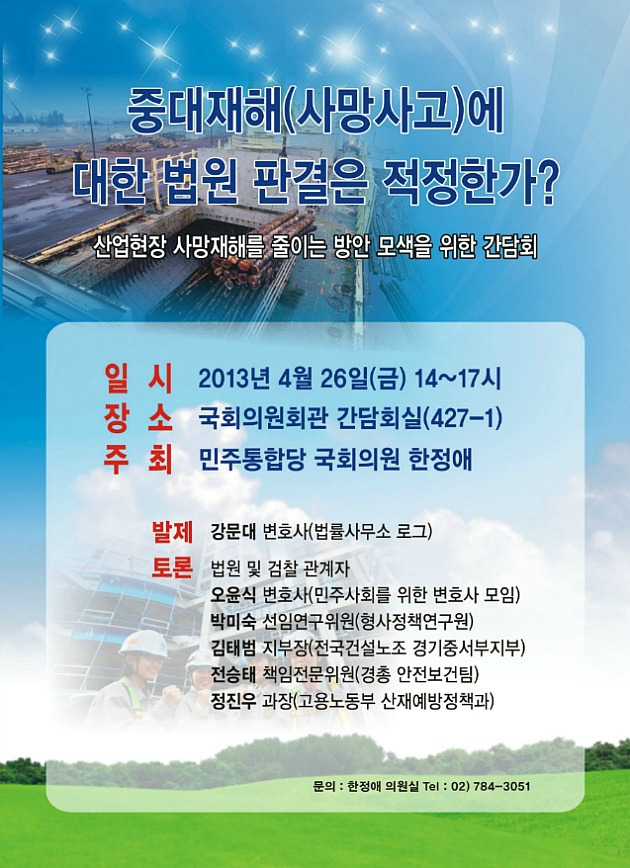 중대재해(사망사고)에 대한 법원 판결은 적정한가?

산업현장 사망재해를 줄이는 방안 모색을 위한 간담회

일 시 2013년 4월 26일(금) 14~17시
장 소 국회의원회관 간담회실(427-1)
주 최 민주통합당 국회의원 한정애

발제 강문대 변호사(법률사무소 로그)
토론 법원 및 검찰 관계자
오윤식 변호사(민주사회를 위한 변호사 모임)
박미숙 선임연구위원(형사정책연구원)
김태범 지부장(전국건설노조 경기중서부지부)
전승태 책임전문위원(경총 안전보건팀)
정진우 과장(고용노동부 산재예방정책과)

문의 : 한정애 의원실 Tel : 02) 784-3051